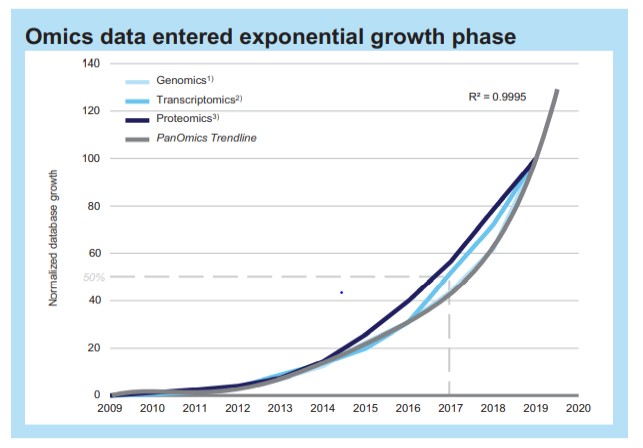 Omics data entered exponential growth phase

Genomics$^{1)}$
Transcriptomics$^{2)}$
Proteomics$^{3)}$
PanOmics Trendline

R² = 0.9995

Normalized database growth

140
120
100
80
60
50%
40
20
0

2009 2010 2011 2012 2013 2014 2015 2016 2017 2018 2019 2020